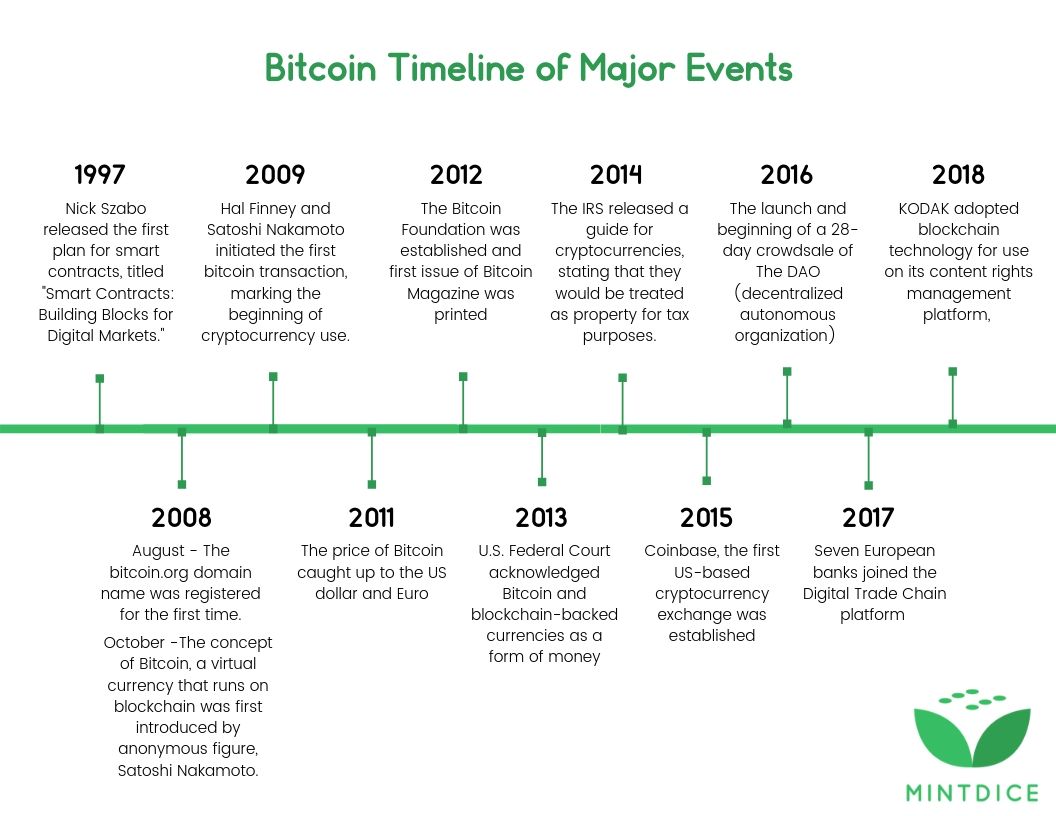 Bitcoin Timeline of Major Events

1997
Nick Szabo released the first plan for smart contracts, titled "Smart Contracts: Building Blocks for Digital Markets."

2009
Hal Finney and Satoshi Nakamoto initiated the first bitcoin transaction, marking the beginning of cryptocurrency use.

2012
The Bitcoin Foundation was established and first issue of Bitcoin Magazine was printed

2014
The IRS released a guide for cryptocurrencies, stating that they would be treated as property for tax purposes.

2016
The launch and beginning of a 28-day crowdsale of The DAO (decentralized autonomous organization)

2018
KODAK adopted blockchain technology for use on its content rights management platform,

2008
August - The bitcoin.org domain name was registered for the first time.

October -The concept of Bitcoin, a virtual currency that runs on blockchain was first introduced by anonymous figure, Satoshi Nakamoto.

2011
The price of Bitcoin caught up to the US dollar and Euro

2013
U.S. Federal Court acknowledged Bitcoin and blockchain-backed currencies as a form of money

2015
Coinbase, the first US-based cryptocurrency exchange was established

2017
Seven European banks joined the Digital Trade Chain platform

MINTDICE